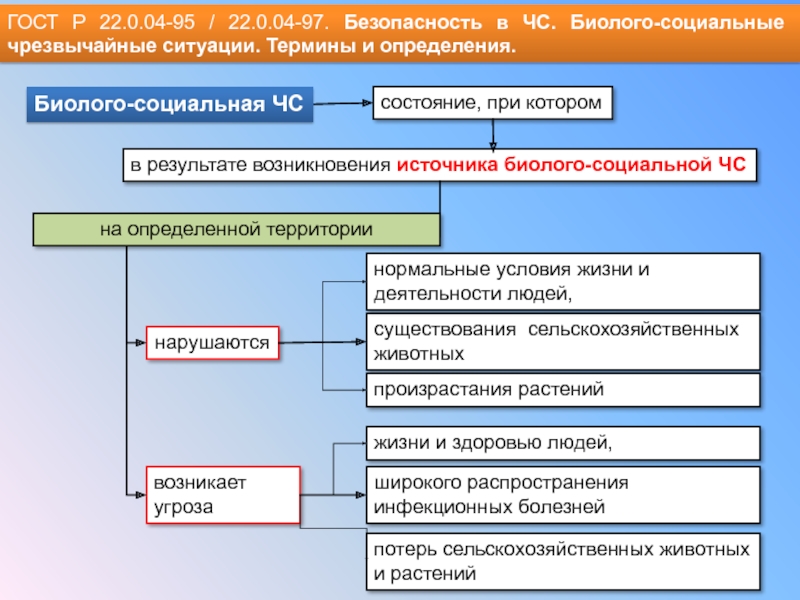 ГОСТ Р 22.0.04-95 / 22.0.04-97. Безопасность в ЧС. Биолого-социальные чрезвычайные ситуации. Термины и определения.

Биолого-социальная ЧС

состояние, при котором

в результате возникновения источника биолого-социальной ЧС

на определенной территории

нарушаются

нормальные условия жизни и деятельности людей,

существования сельскохозяйственных животных

произрастания растений

возникает угроза

жизни и здоровью людей,

широкого распространения инфекционных болезней

потерь сельскохозяйственных животных и растений